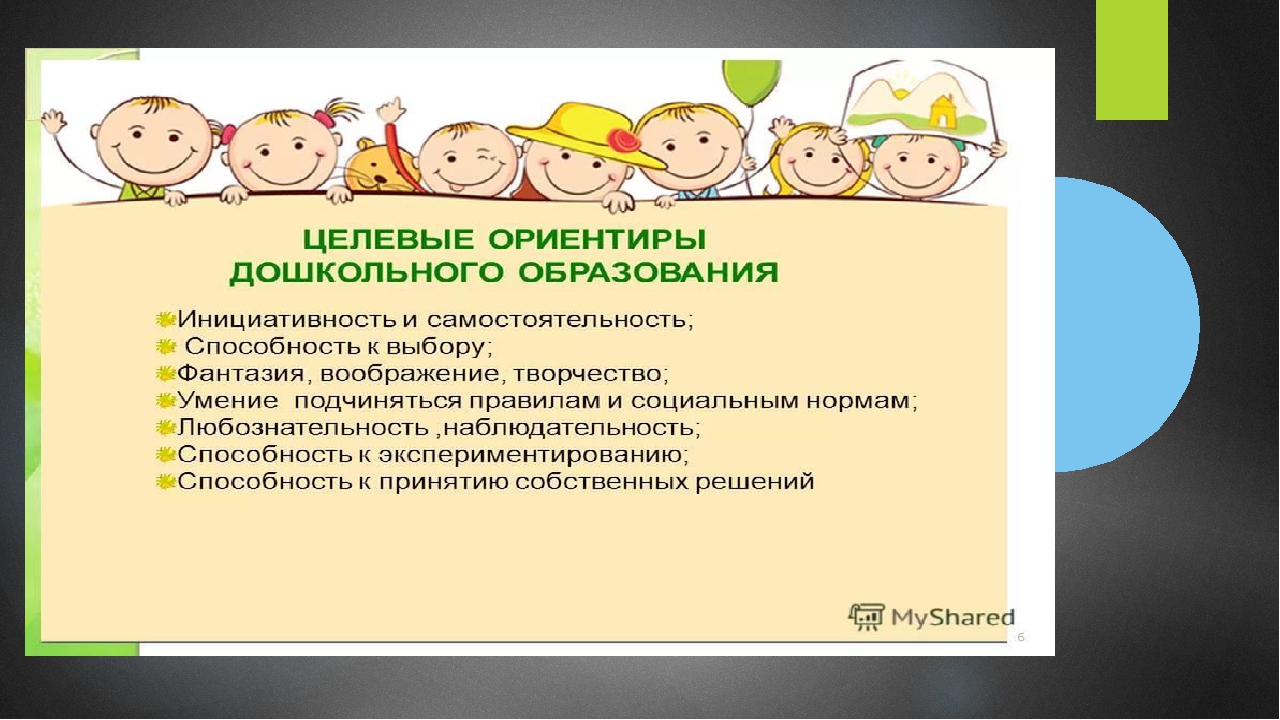 ЦЕЛЕВЫЕ ОРИЕНТИРЫ
ДОШКОЛЬНОГО ОБРАЗОВАНИЯ

Инициативность и самостоятельность;
Способность к выбору;
Фантазия, воображение, творчество;
Умение подчиняться правилам и социальным нормам;
Любознательность ,наблюдательность;
Способность к экспериментированию;
Способность к принятию собственных решений

MyShared

6